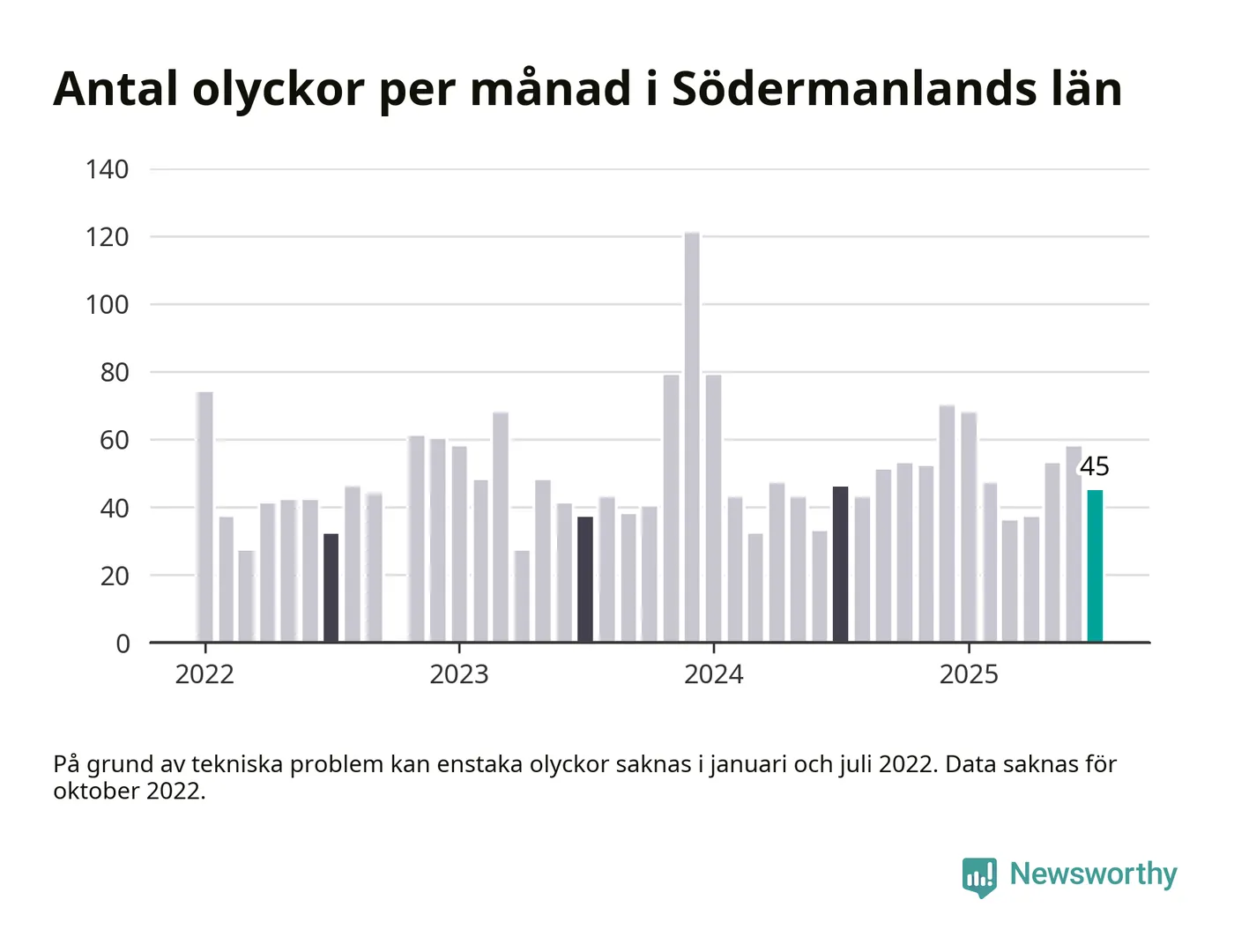 Antal olyckor per månad i Södermanlands län

140
120
100
80
60
40
20
0

45

2022
2023
2024
2025

På grund av tekniska problem kan enstaka olyckor saknas i januari och juli 2022. Data saknas för oktober 2022.

Newsworthy